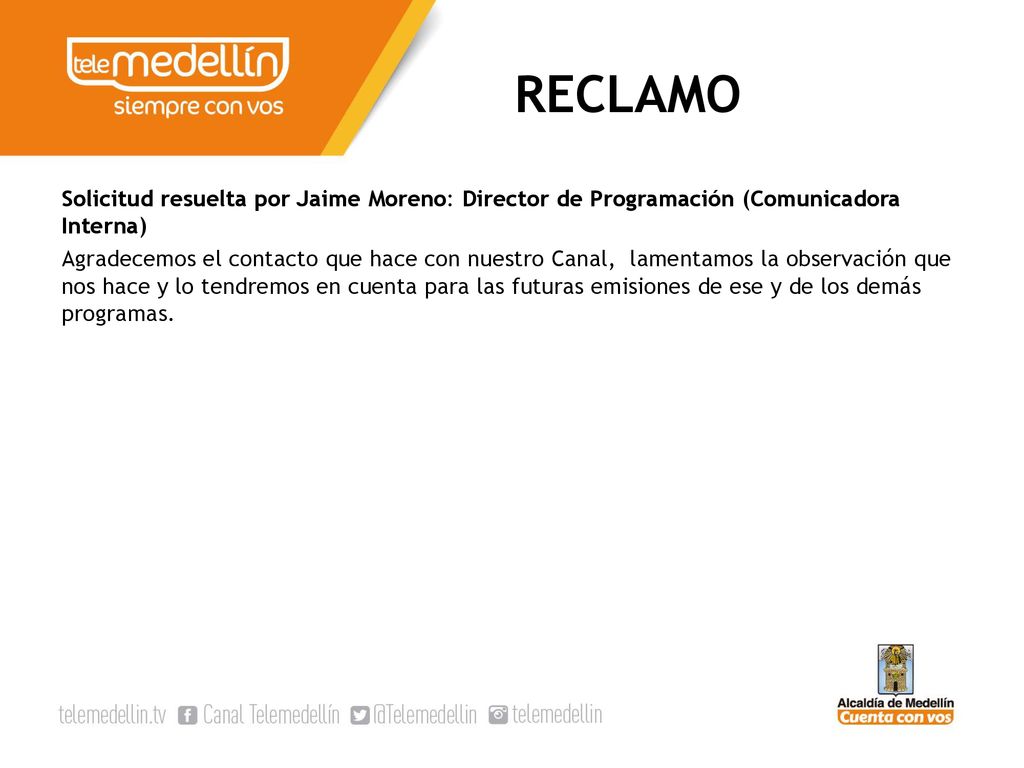 telemedellín
siempre con vos

RECLAMO

Solicitud resuelta por Jaime Moreno: Director de Programación (Comunicadora Interna)

Agradecemos el contacto que hace con nuestro Canal, lamentamos la observación que nos hace y lo tendremos en cuenta para las futuras emisiones de ese y de los demás programas.

telemedellin.tv Canal Telemedellín @Telemedellin telemedellin

Alcaldía de Medellín
Cuenta con vos